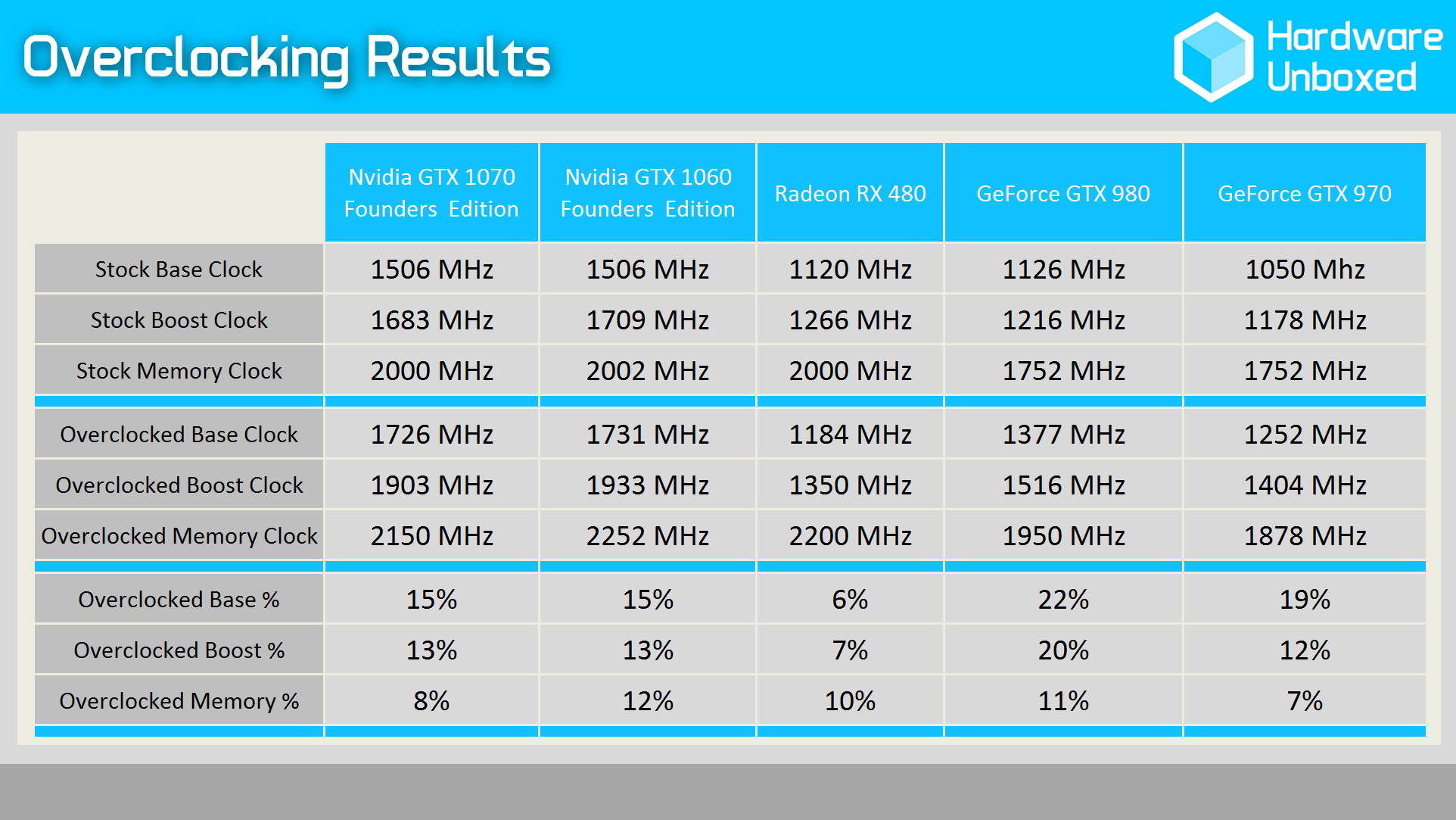 Overclocking Results

Hardware Unboxed

| | Nvidia GTX 1070 Founders Edition | Nvidia GTX 1060 Founders Edition | Radeon RX 480 | GeForce GTX 980 | GeForce GTX 970 |
|---|---|---|---|---|---|
| Stock Base Clock | 1506 MHz | 1506 MHz | 1120 MHz | 1126 MHz | 1050 Mhz |
| Stock Boost Clock | 1683 MHz | 1709 MHz | 1266 MHz | 1216 MHz | 1178 MHz |
| Stock Memory Clock | 2000 MHz | 2002 MHz | 2000 MHz | 1752 MHz | 1752 MHz |
| Overclocked Base Clock | 1726 MHz | 1731 MHz | 1184 MHz | 1377 MHz | 1252 MHz |
| Overclocked Boost Clock | 1903 MHz | 1933 MHz | 1350 MHz | 1516 MHz | 1404 MHz |
| Overclocked Memory Clock | 2150 MHz | 2252 MHz | 2200 MHz | 1950 MHz | 1878 MHz |
| Overclocked Base % | 15% | 15% | 6% | 22% | 19% |
| Overclocked Boost % | 13% | 13% | 7% | 20% | 12% |
| Overclocked Memory % | 8% | 12% | 10% | 11% | 7% |